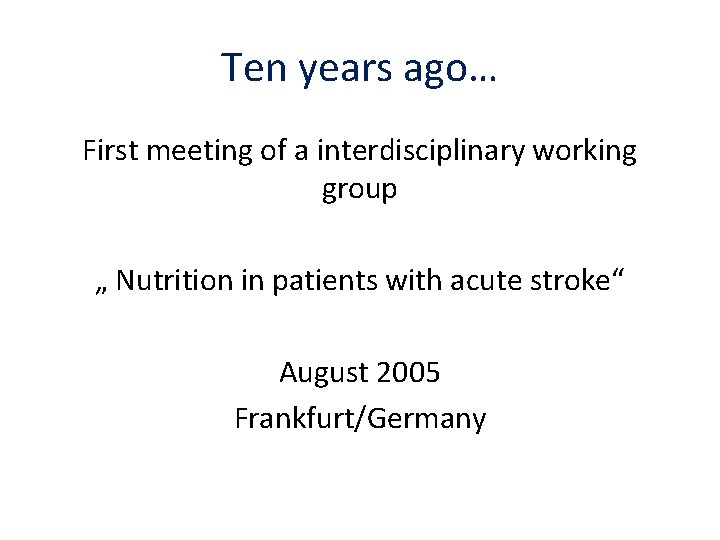 Ten years ago…

First meeting of a interdisciplinary working group

„ Nutrition in patients with acute stroke“

August 2005
Frankfurt/Germany